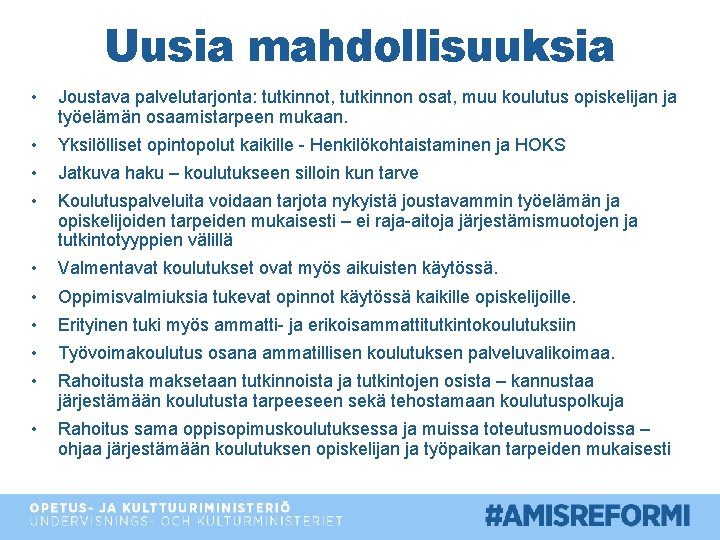 Uusia mahdollisuuksia

• Joustava palvelutarjonta: tutkinnot, tutkinnon osat, muu koulutus opiskelijan ja työelämän osaamistarpeen mukaan.
• Yksilölliset opintopolut kaikille - Henkilökohtaistaminen ja HOKS
• Jatkuva haku – koulutukseen silloin kun tarve
• Koulutuspalveluita voidaan tarjota nykyistä joustavammin työelämän ja opiskelijoiden tarpeiden mukaisesti – ei raja-aitoja järjestämismuotojen ja tutkintotyyppien välillä
• Valmentavat koulutukset ovat myös aikuisten käytössä.
• Oppimisvalmiuksia tukevat opinnot käytössä kaikille opiskelijoille.
• Erityinen tuki myös ammatti- ja erikoisammattitutkintokoulutuksiin
• Työvoimakoulutus osana ammatillisen koulutuksen palveluvalikoimaa.
• Rahoitusta maksetaan tutkinnoista ja tutkintojen osista – kannustaa järjestämään koulutusta tarpeeseen sekä tehostamaan koulutuspolkuja
• Rahoitus sama oppisopimuskoulutuksessa ja muissa toteutusmuodoissa – ohjaa järjestämään koulutuksen opiskelijan ja työpaikan tarpeiden mukaisesti

OPETUS- JA KULTTUURIMINISTERIÖ
UNDERVISNINGS- OCH KULTURMINISTERIET
#AMISREFORMI